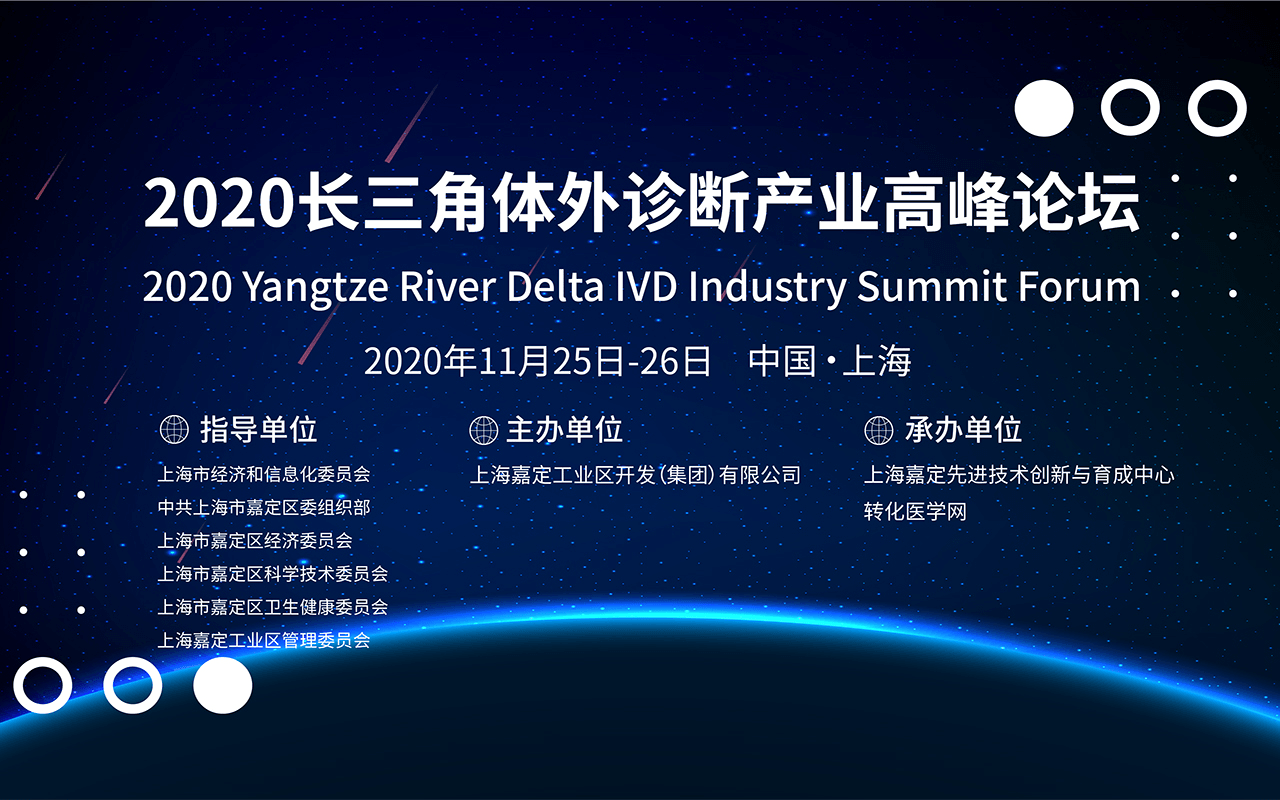 2020长三角体外诊断产业高峰论坛
2020 Yangtze River Delta IVD Industry Summit Forum

2020年11月25日-26日 中国·上海

指导单位
上海市经济和信息化委员会
中共上海市嘉定区委组织部
上海市嘉定区经济委员会
上海市嘉定区科学技术委员会
上海市嘉定区卫生健康委员会
上海嘉定工业区管理委员会

主办单位
上海嘉定工业区开发(集团)有限公司

承办单位
上海嘉定先进技术创新与育成中心
转化医学网